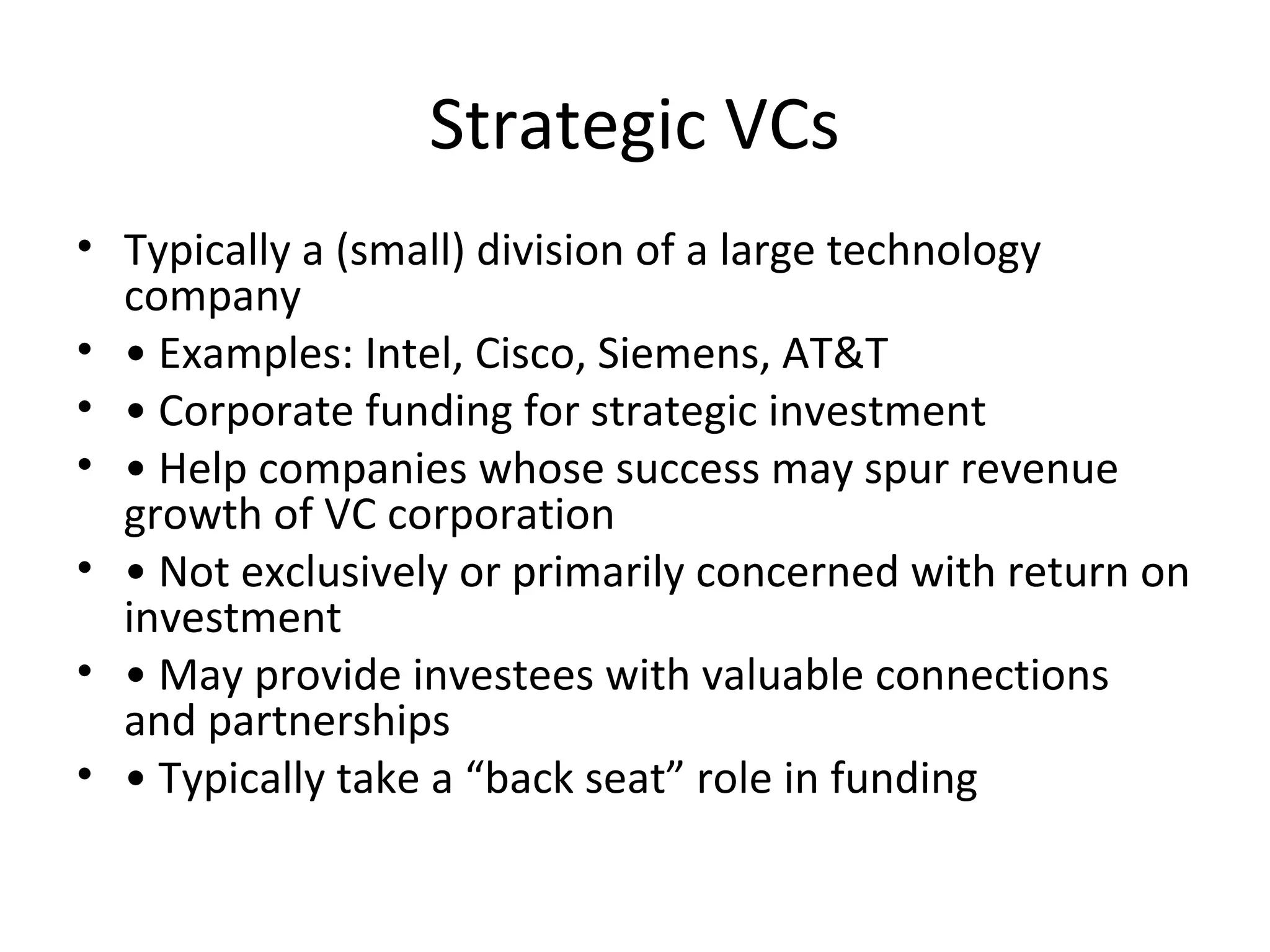 Strategic VCs

• Typically a (small) division of a large technology company
• • Examples: Intel, Cisco, Siemens, AT&T
• • Corporate funding for strategic investment
• • Help companies whose success may spur revenue growth of VC corporation
• • Not exclusively or primarily concerned with return on investment
• • May provide investees with valuable connections and partnerships
• • Typically take a “back seat” role in funding